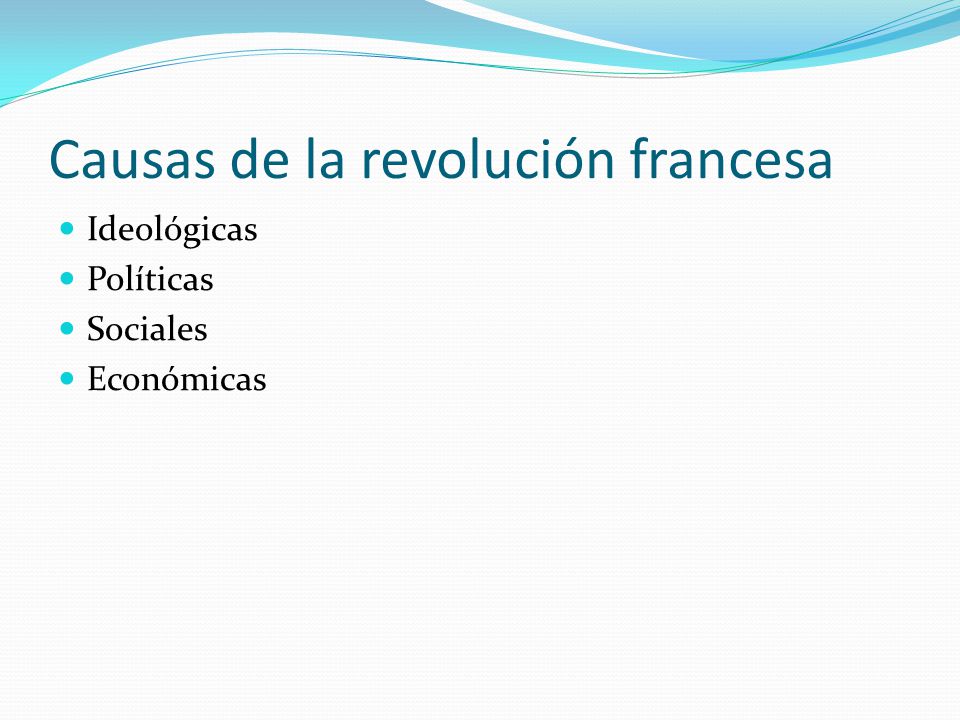 Causas de la revolución francesa

- Ideológicas
- Políticas
- Sociales
- Económicas